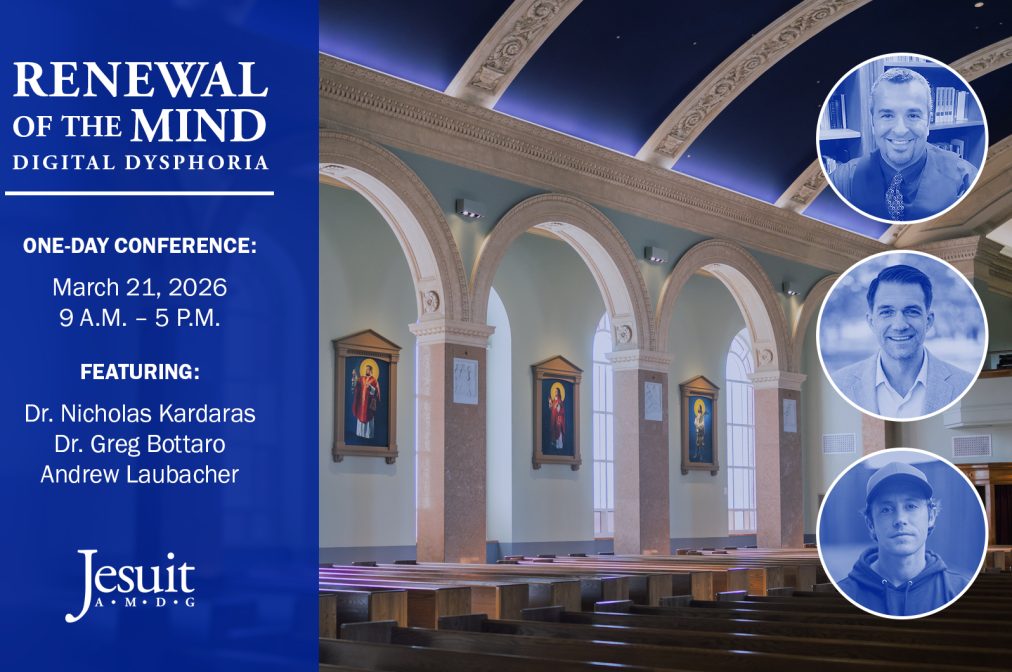 RENEWAL OF THE MIND
DIGITAL DYSPHORIA

ONE-DAY CONFERENCE:

March 21, 2026
9 A.M. – 5 P.M.

FEATURING:

Dr. Nicholas Kardaras
Dr. Greg Bottaro
Andrew Laubacher

Jesuit
A·M·D·G